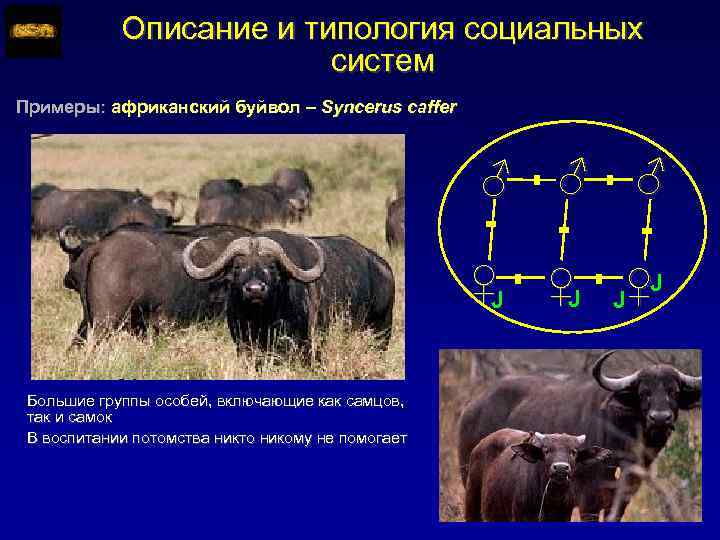 Описание и типология социальных систем

Примеры: африканский буйвол – Syncerus caffer

♂ ♂ ♂

♀J ♀J J♀J

Большие группы особей, включающие как самцов, так и самок

В воспитании потомства никто никому не помогает